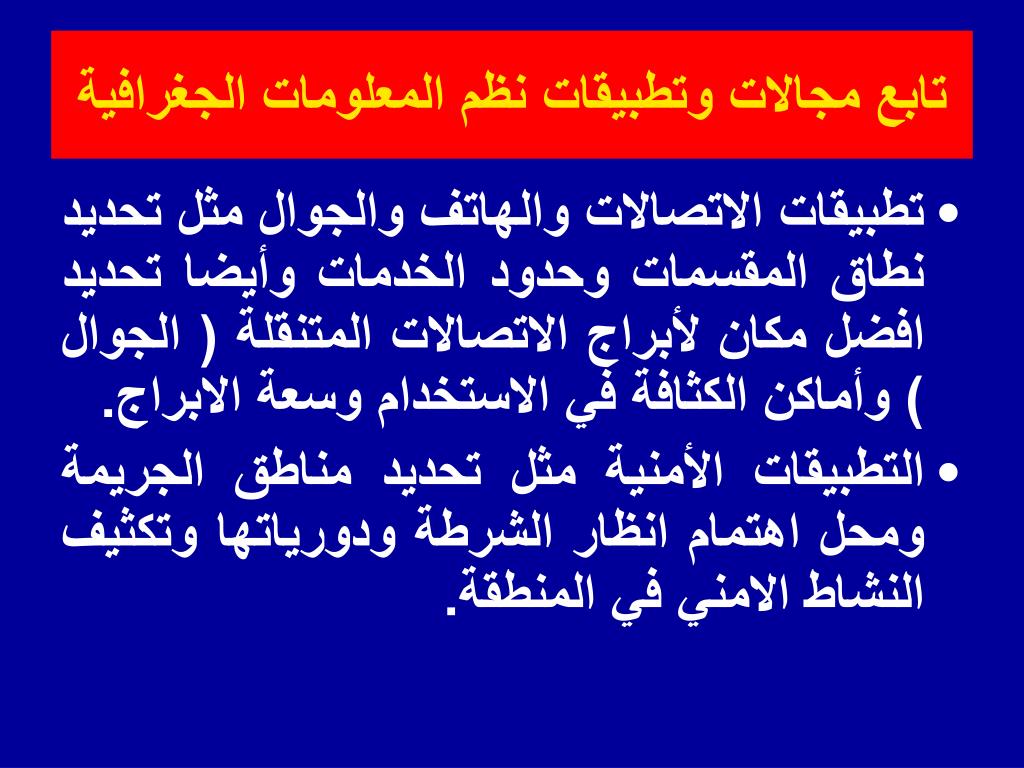 تابع مجالات وتطبيقات نظم المعلومات الجغرافية

• تطبيقات الاتصالات والهاتف والجوال مثل تحديد نطاق المقسمات وحدود الخدمات وأيضا تحديد افضل مكان لأبراج الاتصالات المتنقلة ( الجوال ) وأماكن الكثافة في الاستخدام وسعة الابراج.

• التطبيقات الأمنية مثل تحديد مناطق الجريمة ومحل اهتمام انظار الشرطة ودورياتها وتكثيف النشاط الامني في المنطقة.